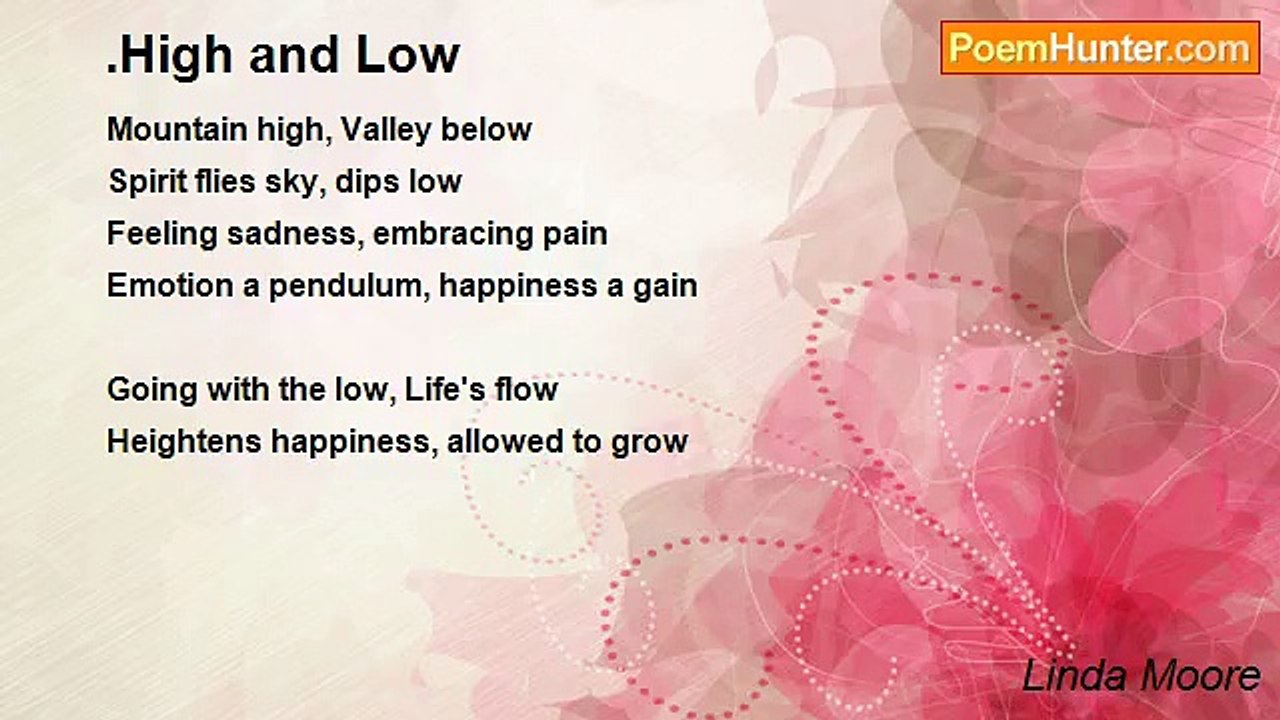 .High and Low

PoemHunter.com

Mountain high, Valley below
Spirit flies sky, dips low
Feeling sadness, embracing pain
Emotion a pendulum, happiness a gain

Going with the low, Life's flow
Heightens happiness, allowed to grow

Linda Moore